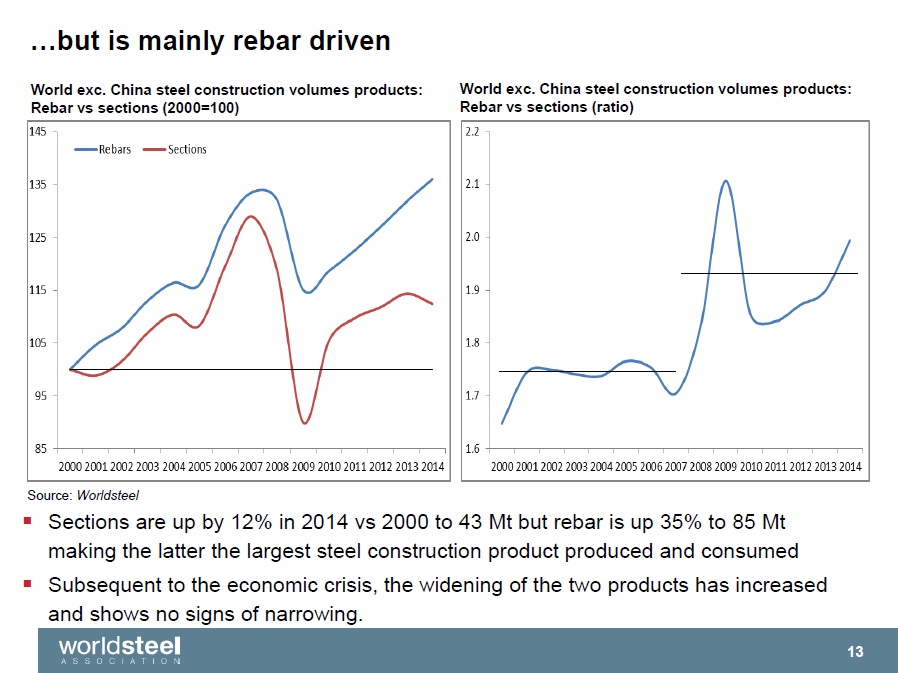 …but is mainly rebar driven

World exc. China steel construction volumes products: Rebar vs sections (2000=100)

Rebars
Sections

145
135
125
115
105
95
85

2000 2001 2002 2003 2004 2005 2006 2007 2008 2009 2010 2011 2012 2013 2014

World exc. China steel construction volumes products: Rebar vs sections (ratio)

2.2
2.1
2.0
1.9
1.8
1.7
1.6

2000 2001 2002 2003 2004 2005 2006 2007 2008 2009 2010 2011 2012 2013 2014

Source: Worldsteel

▪ Sections are up by 12% in 2014 vs 2000 to 43 Mt but rebar is up 35% to 85 Mt making the latter the largest steel construction product produced and consumed

▪ Subsequent to the economic crisis, the widening of the two products has increased and shows no signs of narrowing.

worldsteel
ASSOCIATION

13